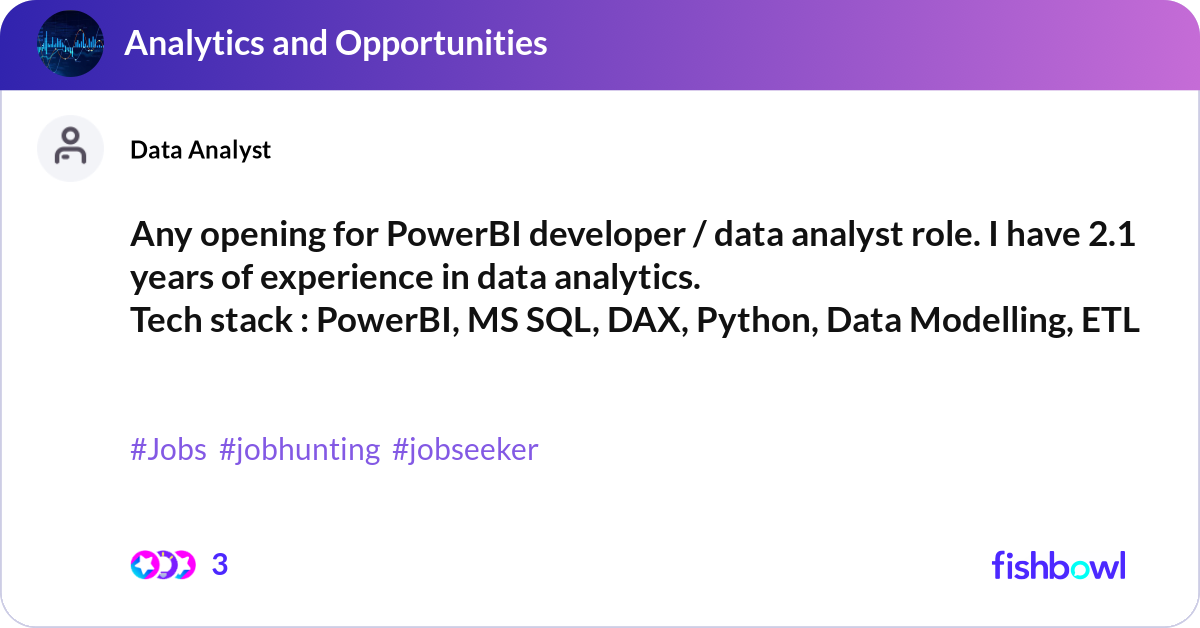 Analytics and Opportunities

Data Analyst

Any opening for PowerBI developer / data analyst role. I have 2.1 years of experience in data analytics.
Tech stack : PowerBI, MS SQL, DAX, Python, Data Modelling, ETL

#Jobs #jobhunting #jobseeker

3

fishbowl